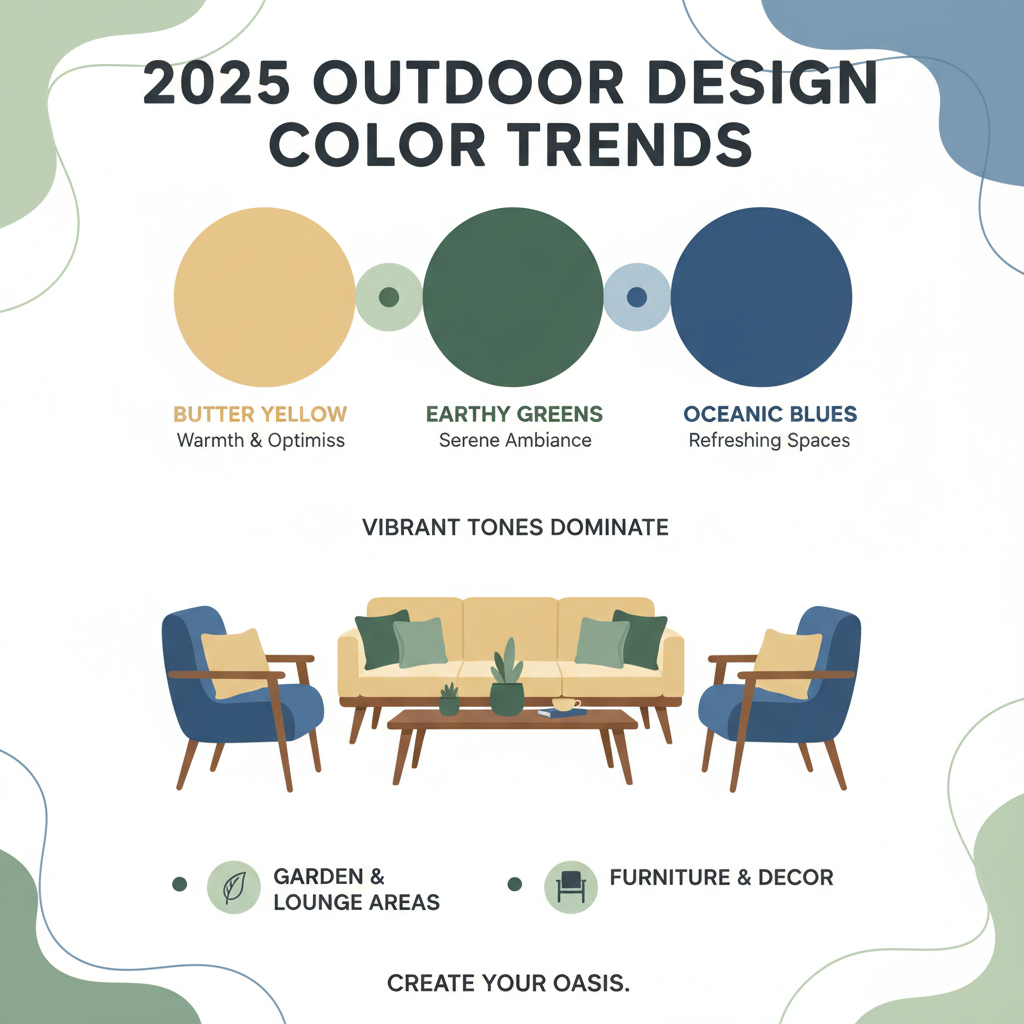 2025 OUTDOOR DESIGN COLOR TRENDS

BUTTER YELLOW
Warmth & Optimiss

EARTHY GREENS
Serene Ambiance

OCEANIC BLUES
Refreshing Spaces

VIBRANT TONES DOMINATE

GARDEN & LOUNGE AREAS

FURNITURE & DECOR

CREATE YOUR OASIS.